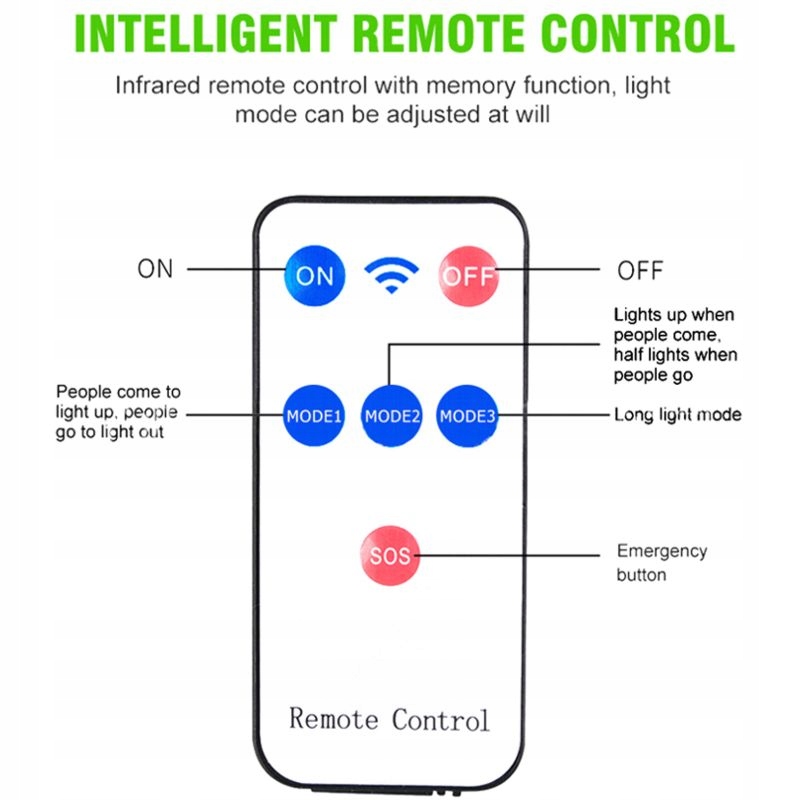 INTELLIGENT REMOTE CONTROL

Infrared remote control with memory function, light mode can be adjusted at will

ON

ON

OFF

OFF

Lights up when people come, half lights when people go

People come to light up, people go to light out

MODE1

MODE2

MODE3

Long light mode

SOS

Emergency button

Remote Control